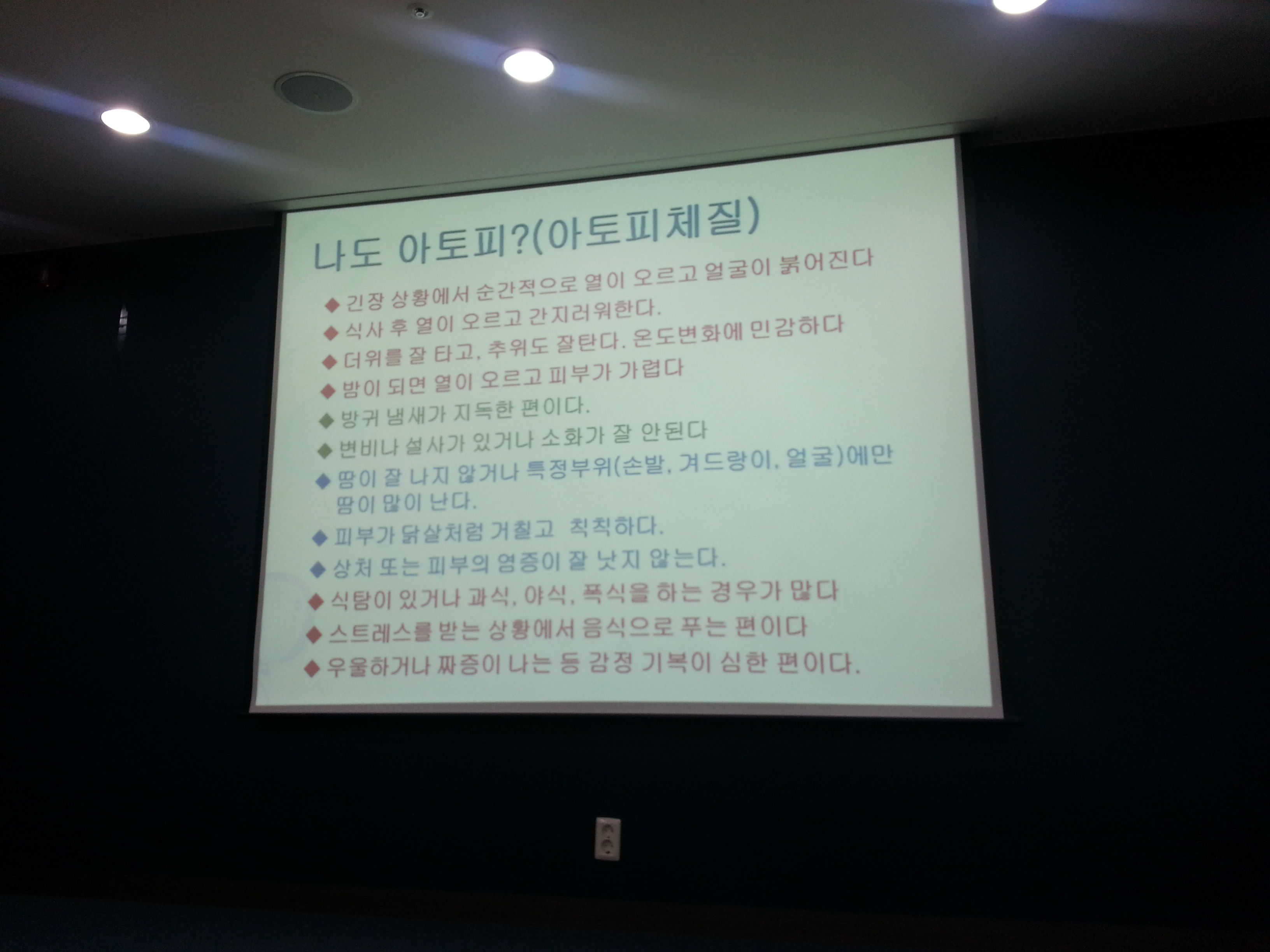 나도 아토피?(아토피체질)

◆ 긴장 상황에서 순간적으로 열이 오르고 얼굴이 붉어진다
◆ 식사 후 열이 오르고 간지러워한다.
◆ 더위를 잘 타고, 추위도 잘탄다. 온도변화에 민감하다
◆ 밤이 되면 열이 오르고 피부가 가렵다
◆ 방귀 냄새가 지독한 편이다.
◆ 변비나 설사가 있거나 소화가 잘 안된다
◆ 땀이 잘 나지 않거나 특정부위(손발, 겨드랑이, 얼굴)에만 땀이 많이 난다.
◆ 피부가 닭살처럼 거칠고 칙칙하다.
◆ 상처 또는 피부의 염증이 잘 낫지 않는다.
◆ 식탐이 있거나 과식, 야식, 폭식을 하는 경우가 많다
◆ 스트레스를 받는 상황에서 음식으로 푸는 편이다
◆ 우울하거나 짜증이 나는 등 감정 기복이 심한 편이다.